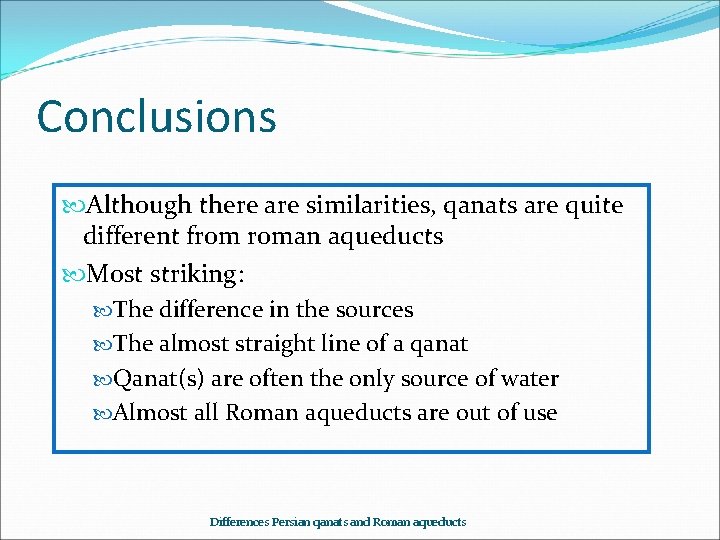 Conclusions

Although there are similarities, qanats are quite different from roman aqueducts

Most striking:

The difference in the sources

The almost straight line of a qanat

Qanat(s) are often the only source of water

Almost all Roman aqueducts are out of use

Differences Persian qanats and Roman aqueducts